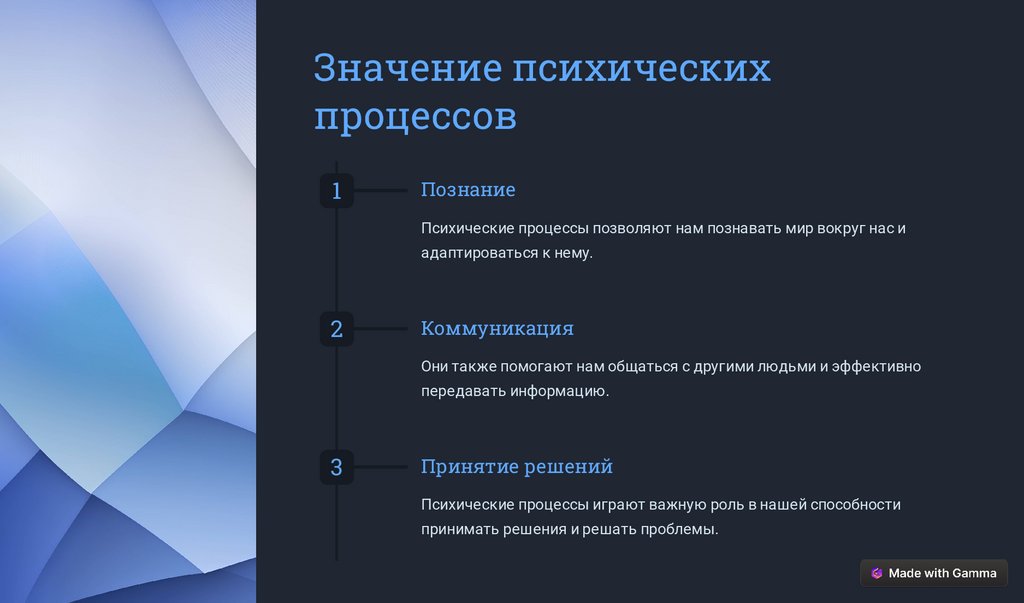 Значение психических процессов

1

Познание

Психические процессы позволяют нам познавать мир вокруг нас и адаптироваться к нему.

2

Коммуникация

Они также помогают нам общаться с другими людьми и эффективно передавать информацию.

3

Принятие решений

Психические процессы играют важную роль в нашей способности принимать решения и решать проблемы.

Made with Gamma